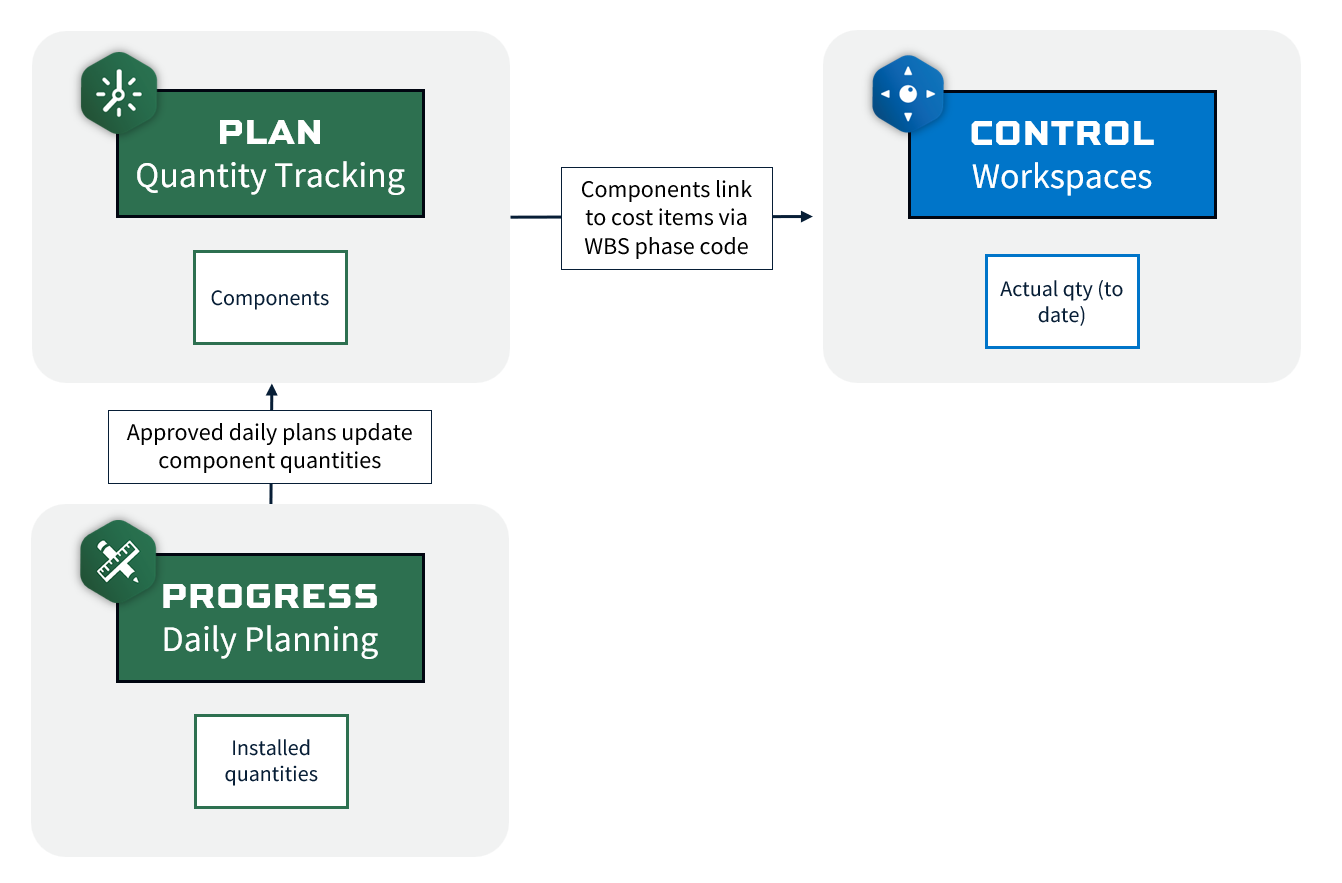 PLAN
Quantity Tracking

Components

Components link to cost items via WBS phase code

CONTROL
Workspaces

Actual qty (to date)

Approved daily plans update component quantities

PROGRESS
Daily Planning

Installed quantities